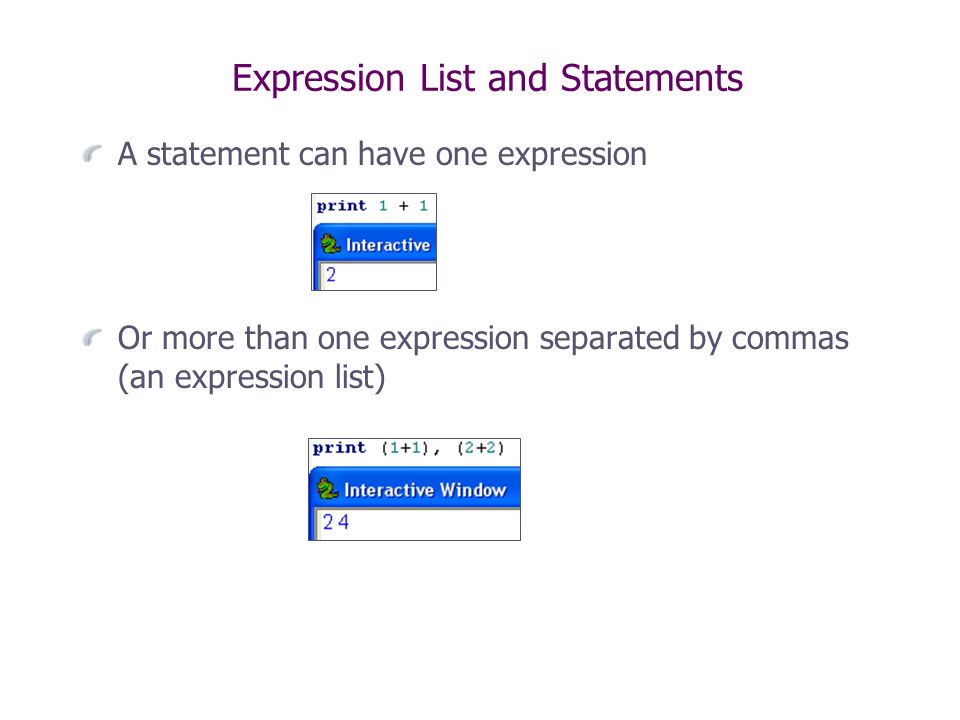 Expression List and Statements

A statement can have one expression

print 1 + 1

Interactive

2

Or more than one expression separated by commas (an expression list)

print (1+1), (2+2)

Interactive Window

2 4